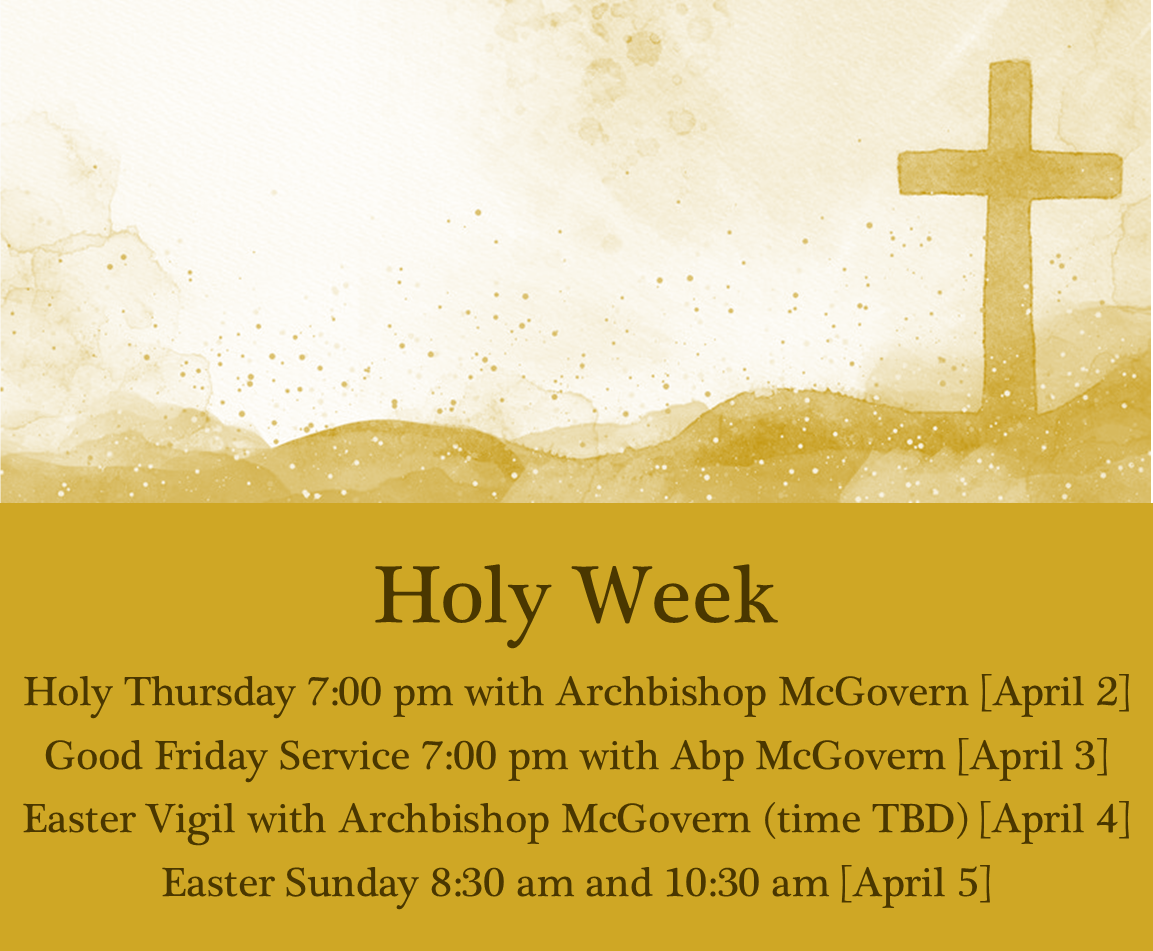 Holy Week

Holy Thursday 7:00 pm with Archbishop McGovern [April 2]
Good Friday Service 7:00 pm with Abp McGovern [April 3]
Easter Vigil with Archbishop McGovern (time TBD) [April 4]
Easter Sunday 8:30 am and 10:30 am [April 5]